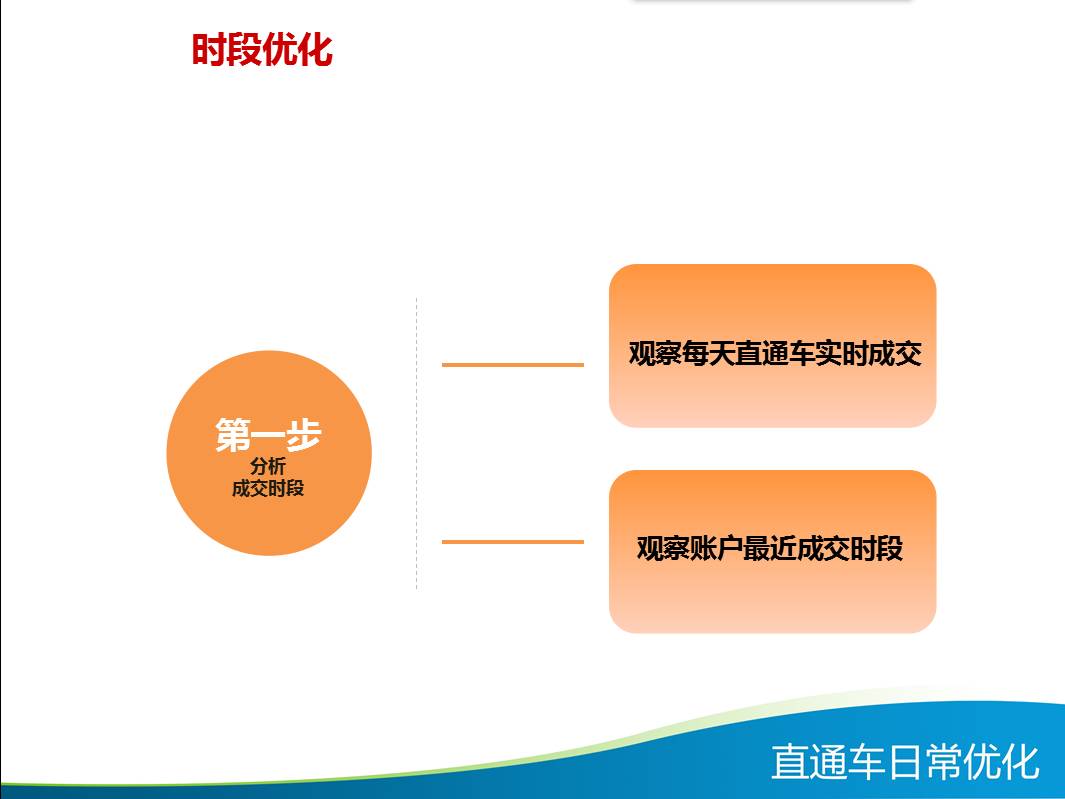 时段优化

第一步
分析
成交时段

观察每天直通车实时成交

观察账户最近成交时段

直通车日常优化